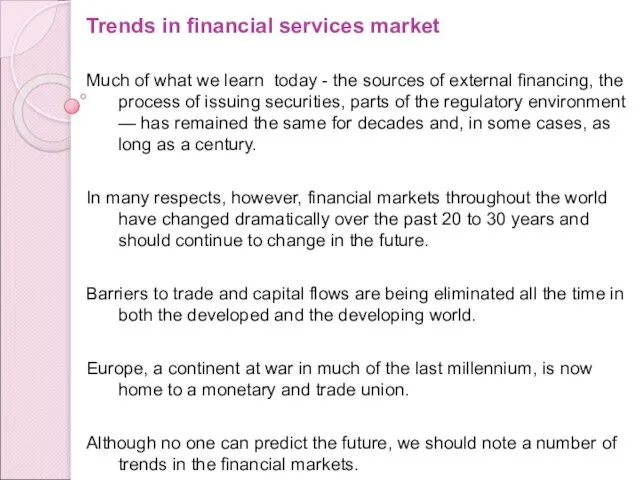 Trends in financial services market

Much of what we learn today - the sources of external financing, the process of issuing securities, parts of the regulatory environment — has remained the same for decades and, in some cases, as long as a century.

In many respects, however, financial markets throughout the world have changed dramatically over the past 20 to 30 years and should continue to change in the future.

Barriers to trade and capital flows are being eliminated all the time in both the developed and the developing world.

Europe, a continent at war in much of the last millennium, is now home to a monetary and trade union.

Although no one can predict the future, we should note a number of trends in the financial markets.